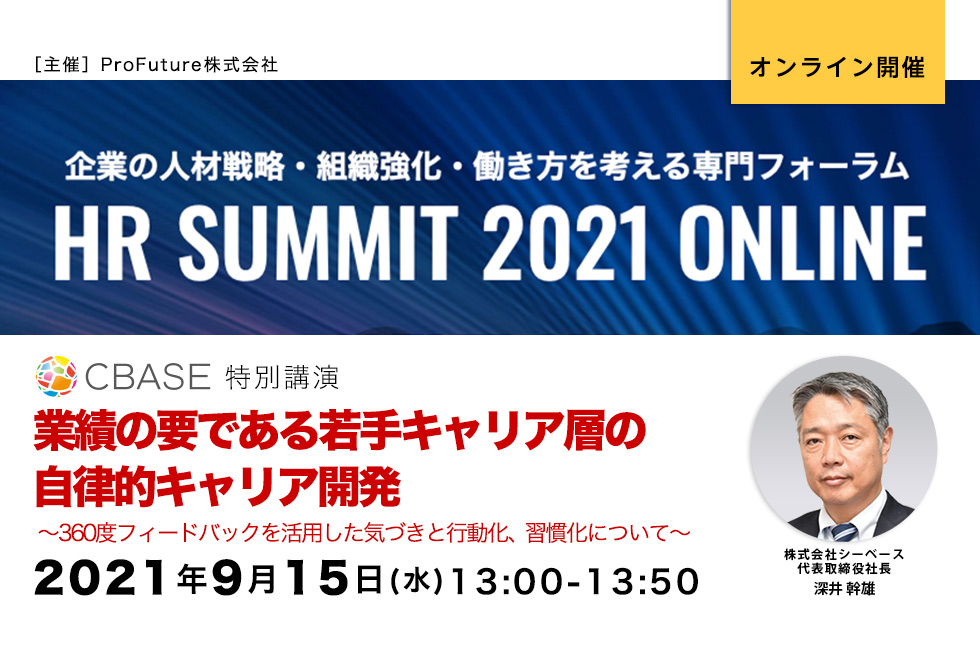 ［主催］ProFuture株式会社

オンライン開催

企業の人材戦略・組織強化・働き方を考える専門フォーラム

HR SUMMIT 2021 ONLINE

CBASE 特別講演

業績の要である若手キャリア層の自律的キャリア開発

～360度フィードバックを活用した気づきと行動化、習慣化について～

2021年9月15日(水)13:00-13:50

株式会社シーベース
代表取締役社長
深井 幹雄